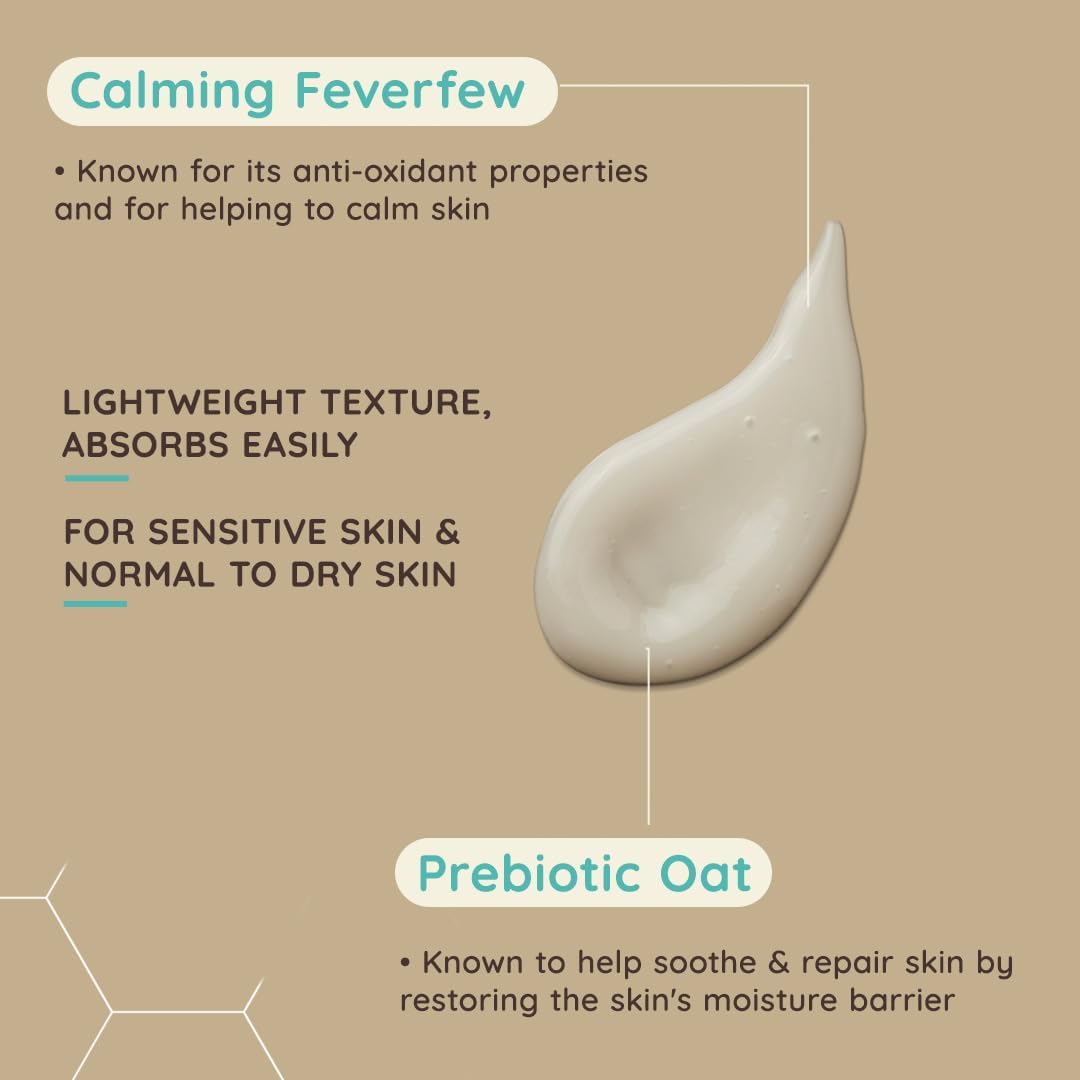 Calming Feverfew

• Known for its anti-oxidant properties and for helping to calm skin

LIGHTWEIGHT TEXTURE, ABSORBS EASILY

FOR SENSITIVE SKIN & NORMAL TO DRY SKIN

Prebiotic Oat

• Known to help soothe & repair skin by restoring the skin's moisture barrier